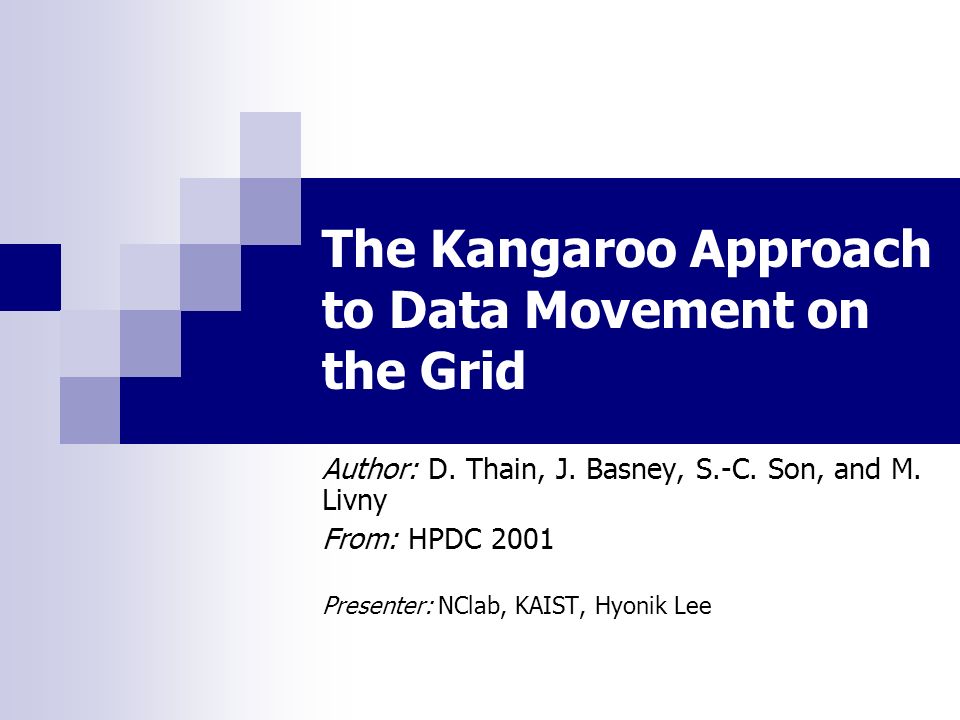 The Kangaroo Approach to Data Movement on the Grid

Author: D. Thain, J. Basney, S.-C. Son, and M. Livny

From: HPDC 2001

Presenter: NClab, KAIST, Hyonik Lee